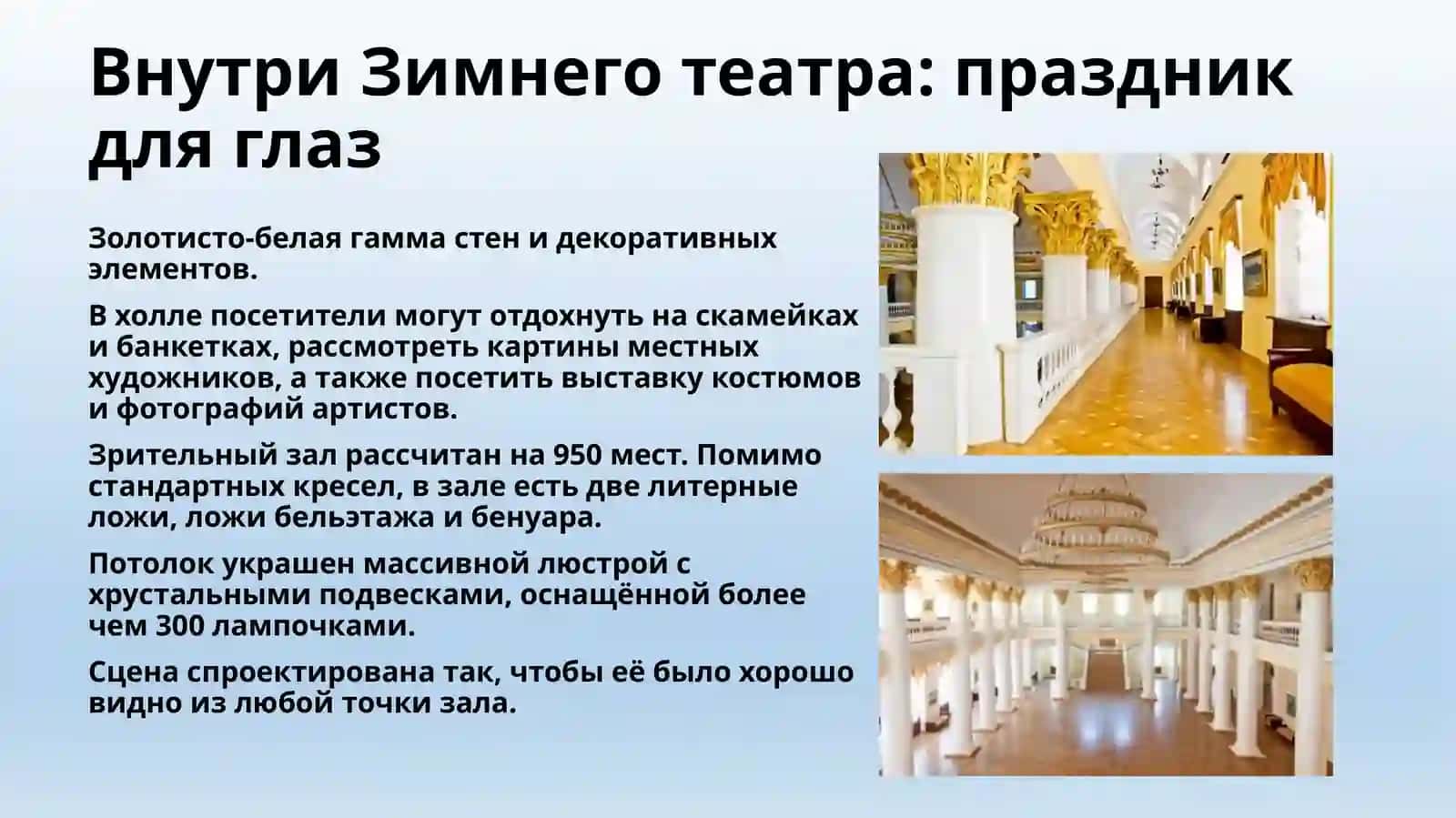 Внутри Зимнего театра: праздник для глаз

Золотисто-белая гамма стен и декоративных элементов.

В холле посетители могут отдохнуть на скамейках и банкетках, рассмотреть картины местных художников, а также посетить выставку костюмов и фотографий артистов.

Зрительный зал рассчитан на 950 мест. Помимо стандартных кресел, в зале есть две литерные ложи, ложи бельэтажа и бенуара.

Потолок украшен массивной люстрой с хрустальными подвесками, оснащённой более чем 300 лампочками.

Сцена спроектирована так, чтобы её было хорошо видно из любой точки зала.